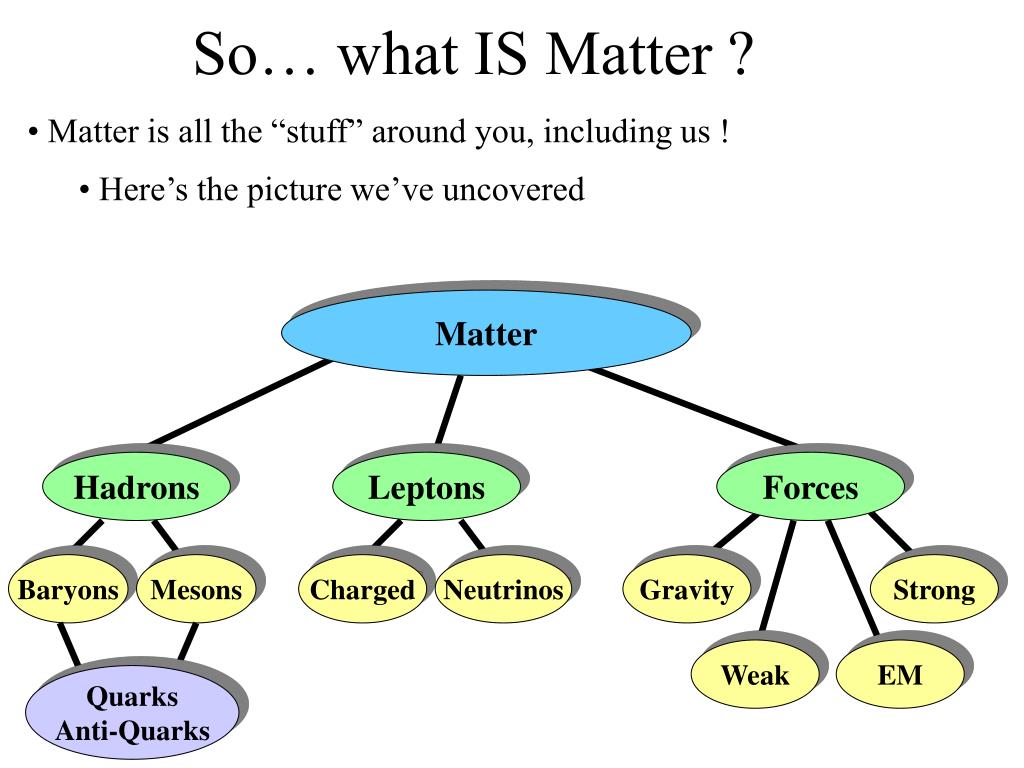 So… what IS Matter ?

• Matter is all the “stuff” around you, including us !

• Here’s the picture we’ve uncovered

Matter

Hadrons

Leptons

Forces

Baryons

Mesons

Charged

Neutrinos

Gravity

Strong

Weak

EM

Quarks
Anti-Quarks